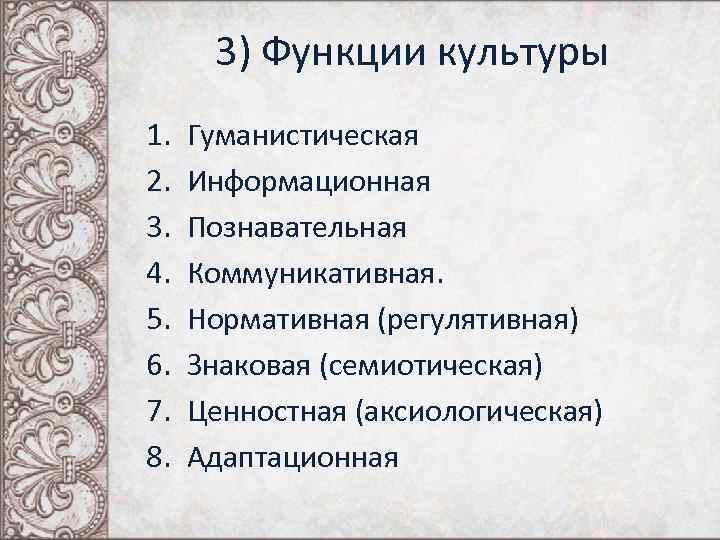 3) Функции культуры

1. Гуманистическая
2. Информационная
3. Познавательная
4. Коммуникативная.
5. Нормативная (регулятивная)
6. Знаковая (семиотическая)
7. Ценностная (аксиологическая)
8. Адаптационная